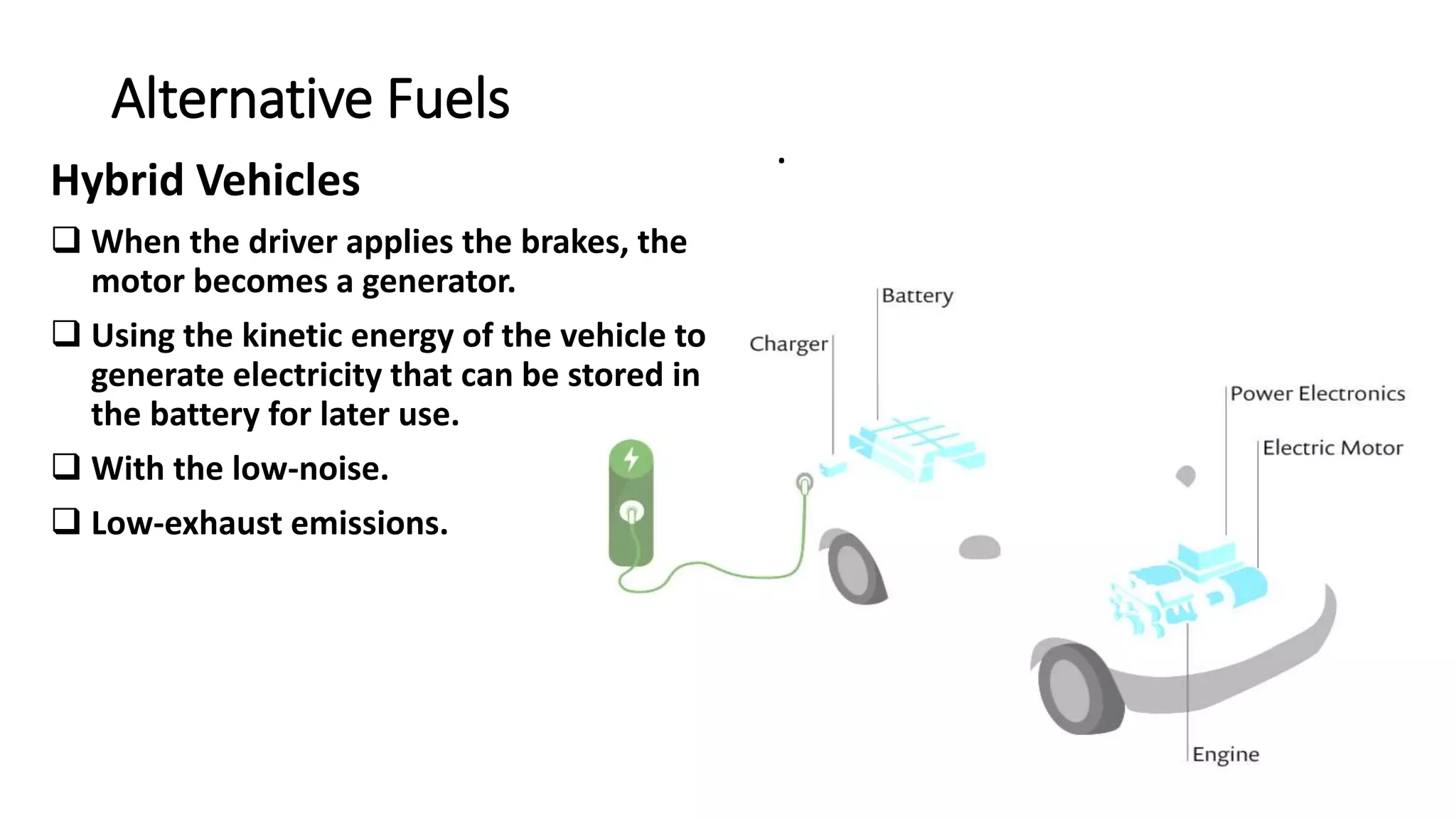 Alternative Fuels

Hybrid Vehicles

❑ When the driver applies the brakes, the motor becomes a generator.

❑ Using the kinetic energy of the vehicle to generate electricity that can be stored in the battery for later use.

❑ With the low-noise.

❑ Low-exhaust emissions.

.

Battery

Charger

Power Electronics

Electric Motor

Engine